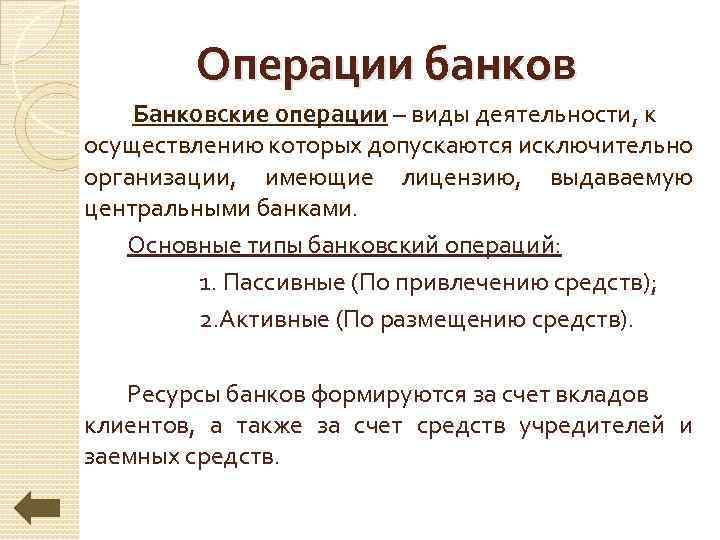 Операции банков

Банковские операции – виды деятельности, к осуществлению которых допускаются исключительно организации, имеющие лицензию, выдаваемую центральными банками.

Основные типы банковский операций:

1. Пассивные (По привлечению средств);

2.Активные (По размещению средств).

Ресурсы банков формируются за счет вкладов клиентов, а также за счет средств учредителей и заемных средств.